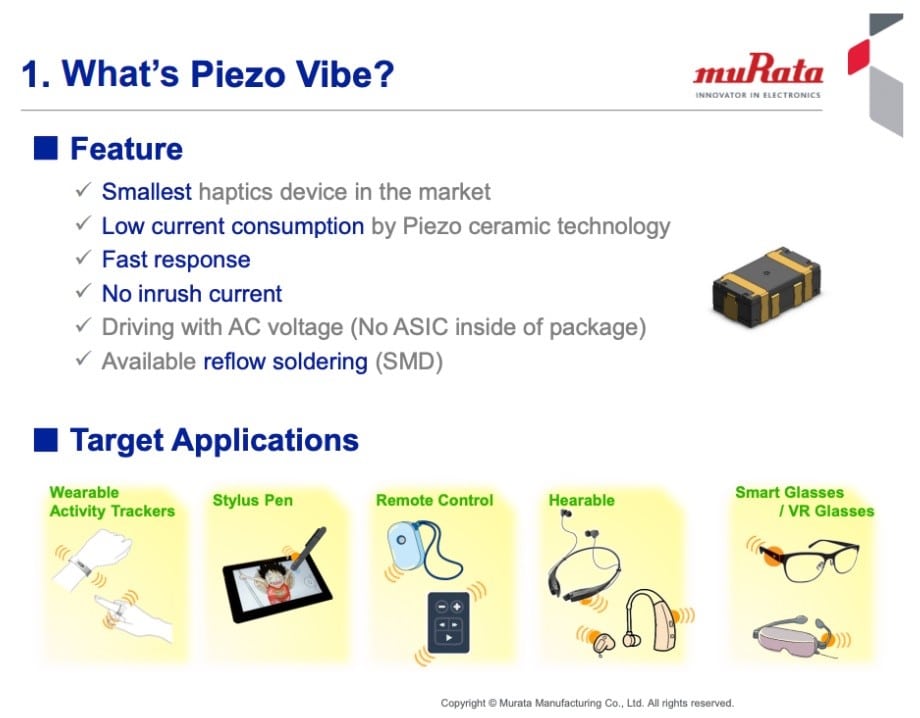 1. What's Piezo Vibe?

muRata
INNOVATOR IN ELECTRONICS

■ Feature

✓ Smallest haptics device in the market
✓ Low current consumption by Piezo ceramic technology
✓ Fast response
✓ No inrush current
✓ Driving with AC voltage (No ASIC inside of package)
✓ Available reflow soldering (SMD)

■ Target Applications

Wearable Activity Trackers

Stylus Pen

Remote Control

Hearable

Smart Glasses / VR Glasses

Copyright © Murata Manufacturing Co., Ltd. All rights reserved.